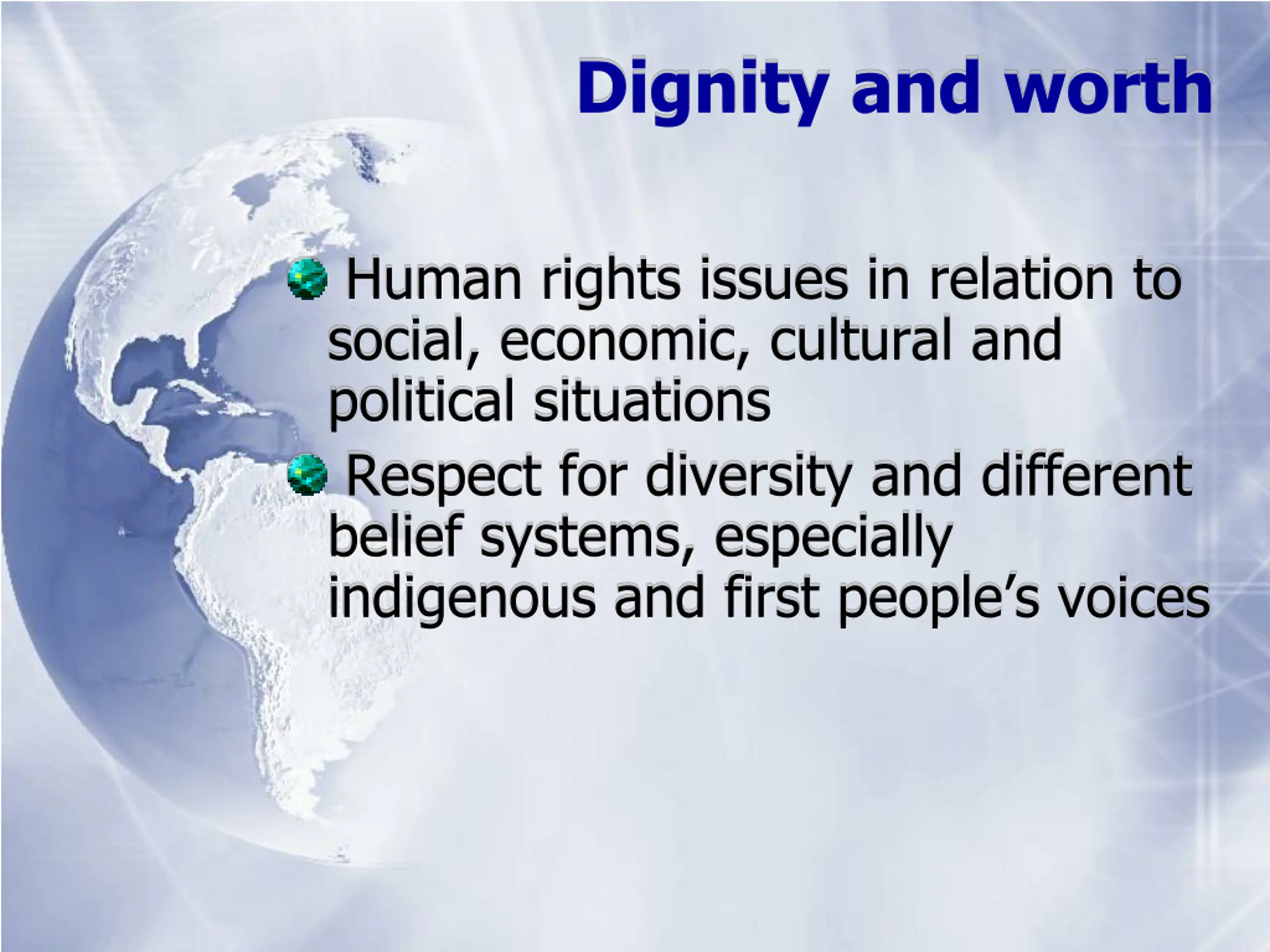 Dignity and worth

Human rights issues in relation to social, economic, cultural and political situations

Respect for diversity and different belief systems, especially indigenous and first people’s voices